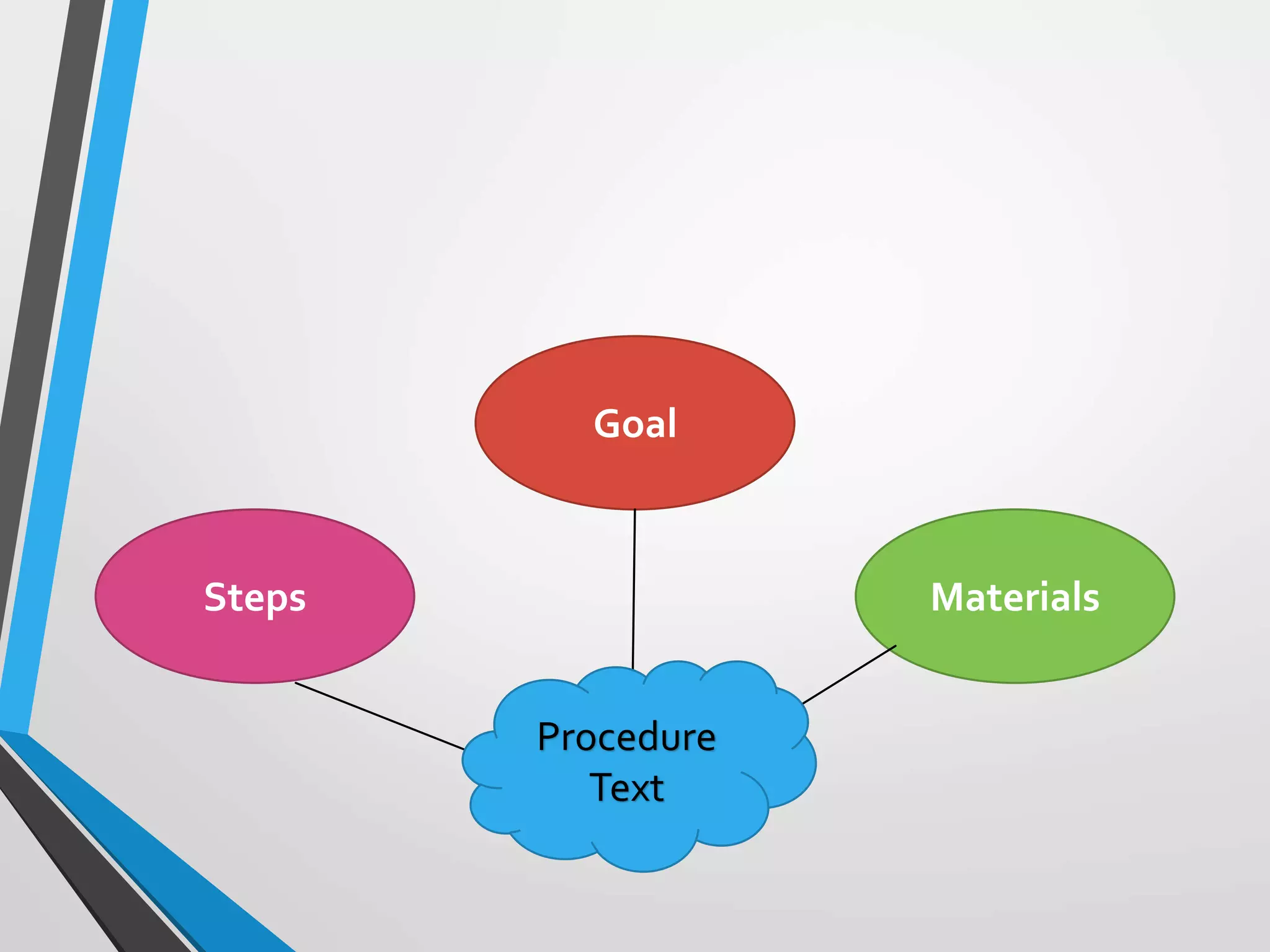 Goal

Steps

Materials

Procedure Text